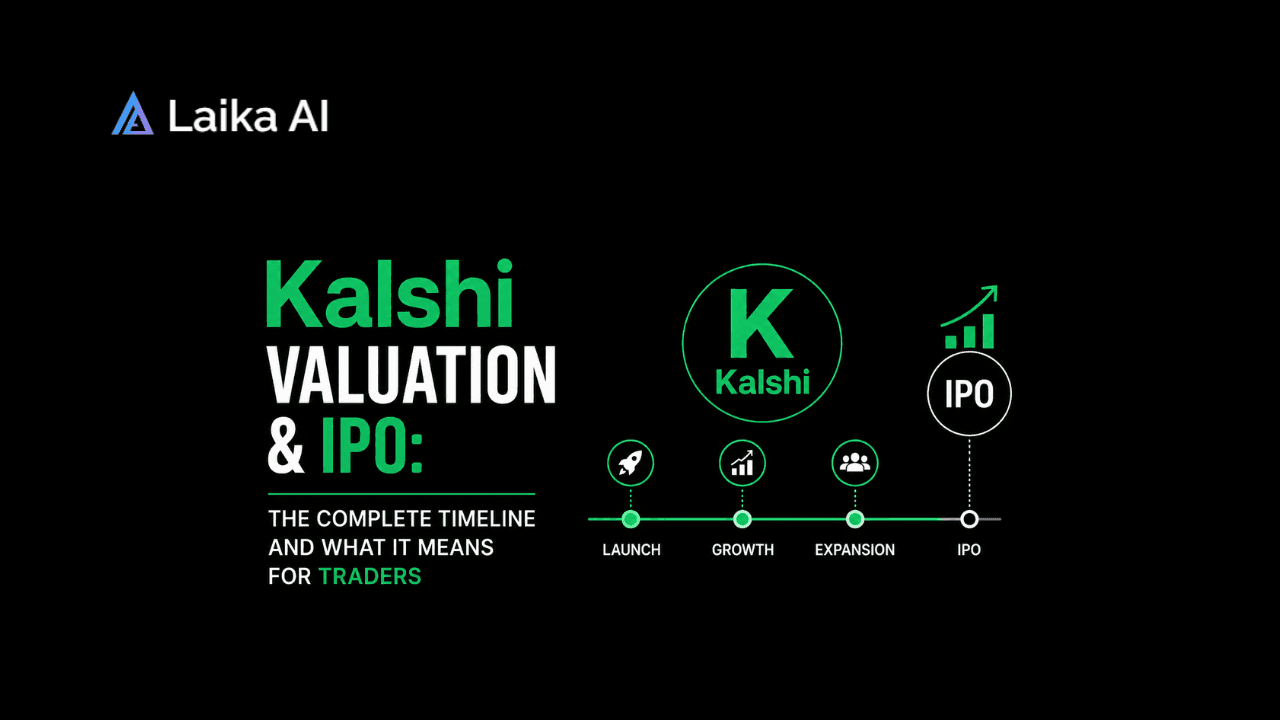 Laika AI

Kalshi
VALUATION
& IPO:

THE COMPLETE TIMELINE AND WHAT IT MEANS FOR TRADERS

K
Kalshi

IPO

LAUNCH
GROWTH
EXPANSION
IPO